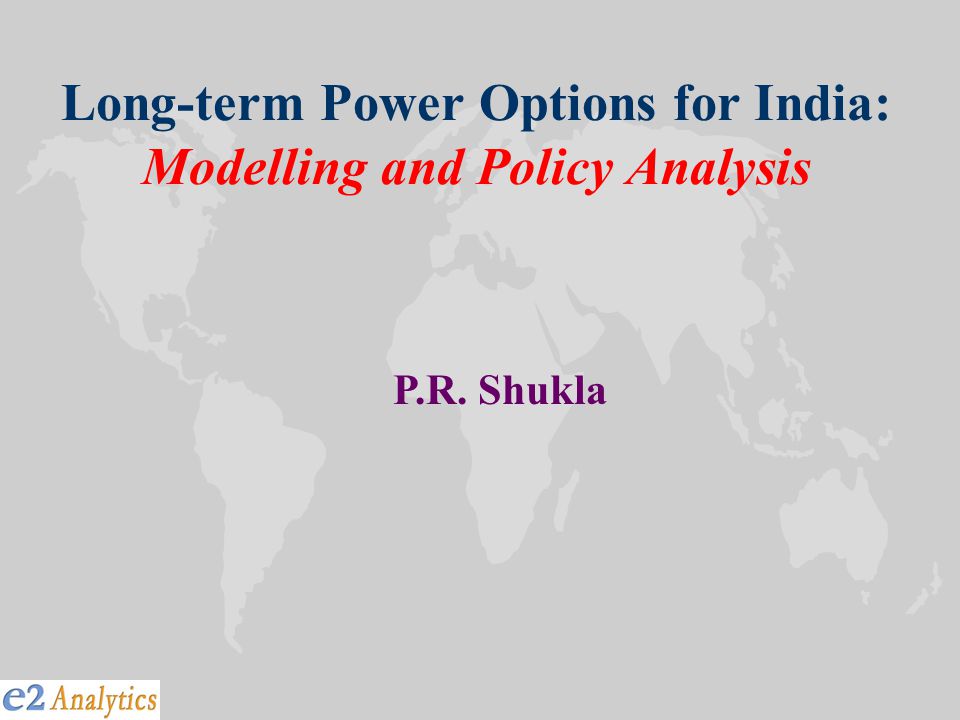 Long-term Power Options for India:
Modelling and Policy Analysis

P.R. Shukla

e2 Analytics